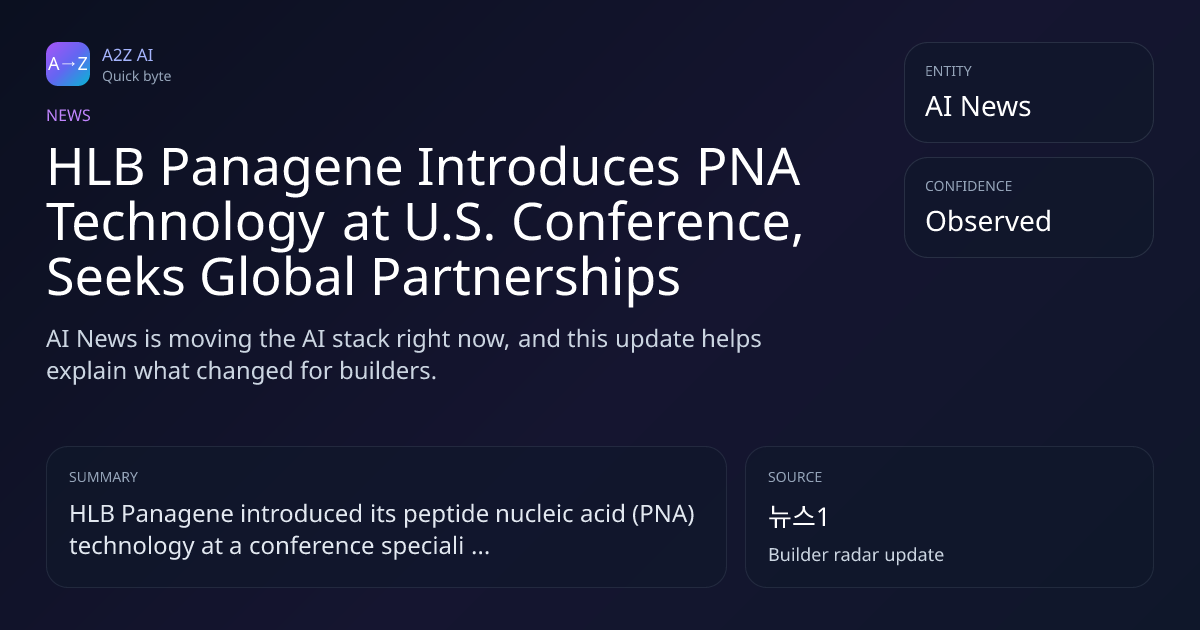 A→Z

A2Z AI
Quick byte

NEWS

HLB Panagene Introduces PNA Technology at U.S. Conference, Seeks Global Partnerships

AI News is moving the AI stack right now, and this update helps explain what changed for builders.

ENTITY
AI News

CONFIDENCE
Observed

SUMMARY
HLB Panagene introduced its peptide nucleic acid (PNA) technology at a conference speciali ...

SOURCE
뉴스1
Builder radar update